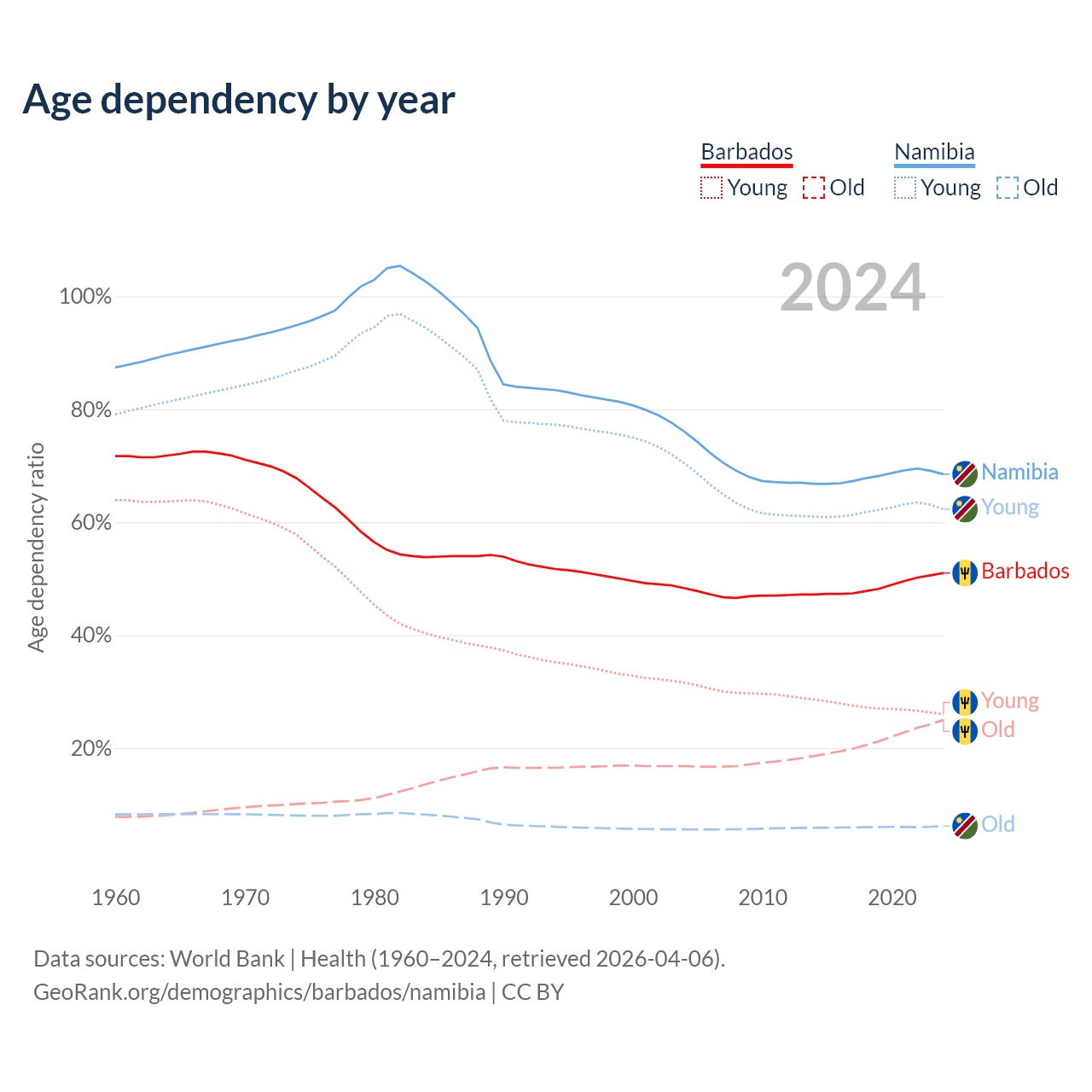 Age dependency by year

Barbados
Young Old

Namibia
Young Old

2024

Age dependency ratio

100%
80%
60%
40%
20%

Namibia
Young
Barbados
Young
Old
Old

1960
1970
1980
1990
2000
2010
2020

Data sources: World Bank | Health (1960–2024, retrieved 2026-04-06).
GeoRank.org/demographics/barbados/namibia | CC BY